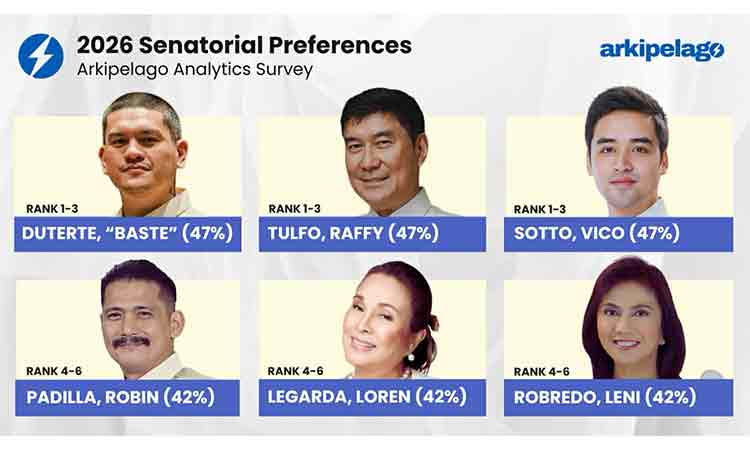 2026 Senatorial Preferences
Arkipelago Analytics Survey

arkipelago

RANK 1-3
DUTERTE, "BASTE" (47%)

RANK 1-3
TULFO, RAFFY (47%)

RANK 1-3
SOTTO, VICO (47%)

RANK 4-6
PADILLA, ROBIN (42%)

RANK 4-6
LEGARDA, LOREN (42%)

RANK 4-6
ROBREDO, LENI (42%)